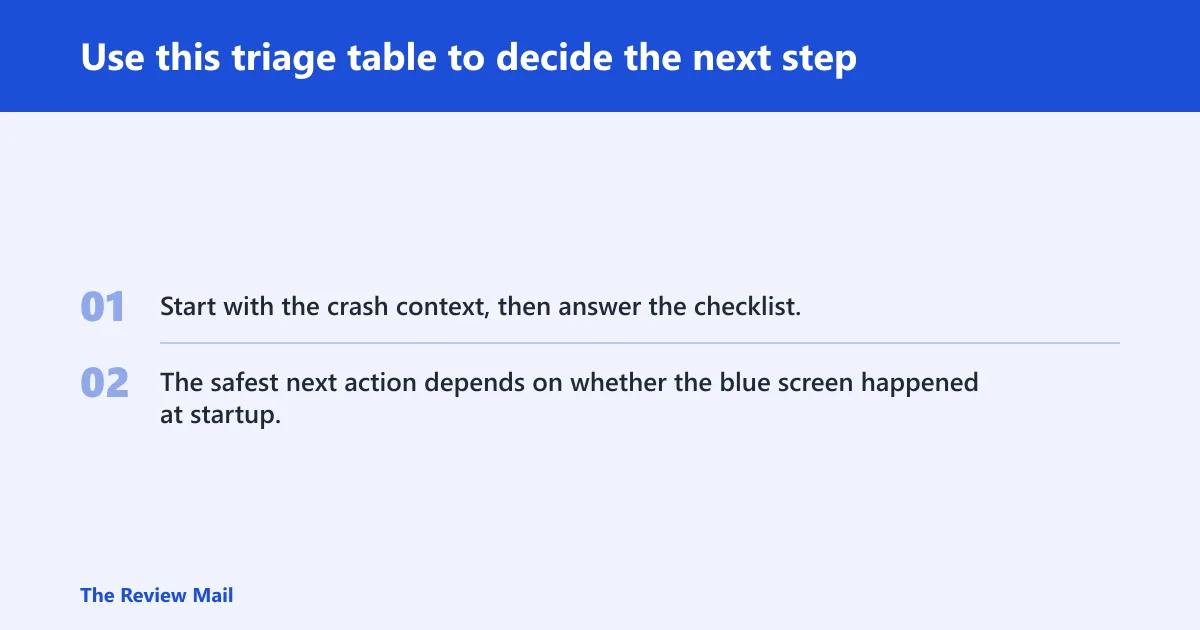 Use this triage table to decide the next step

01 Start with the crash context, then answer the checklist.

02 The safest next action depends on whether the blue screen happened at startup.

The Review Mail